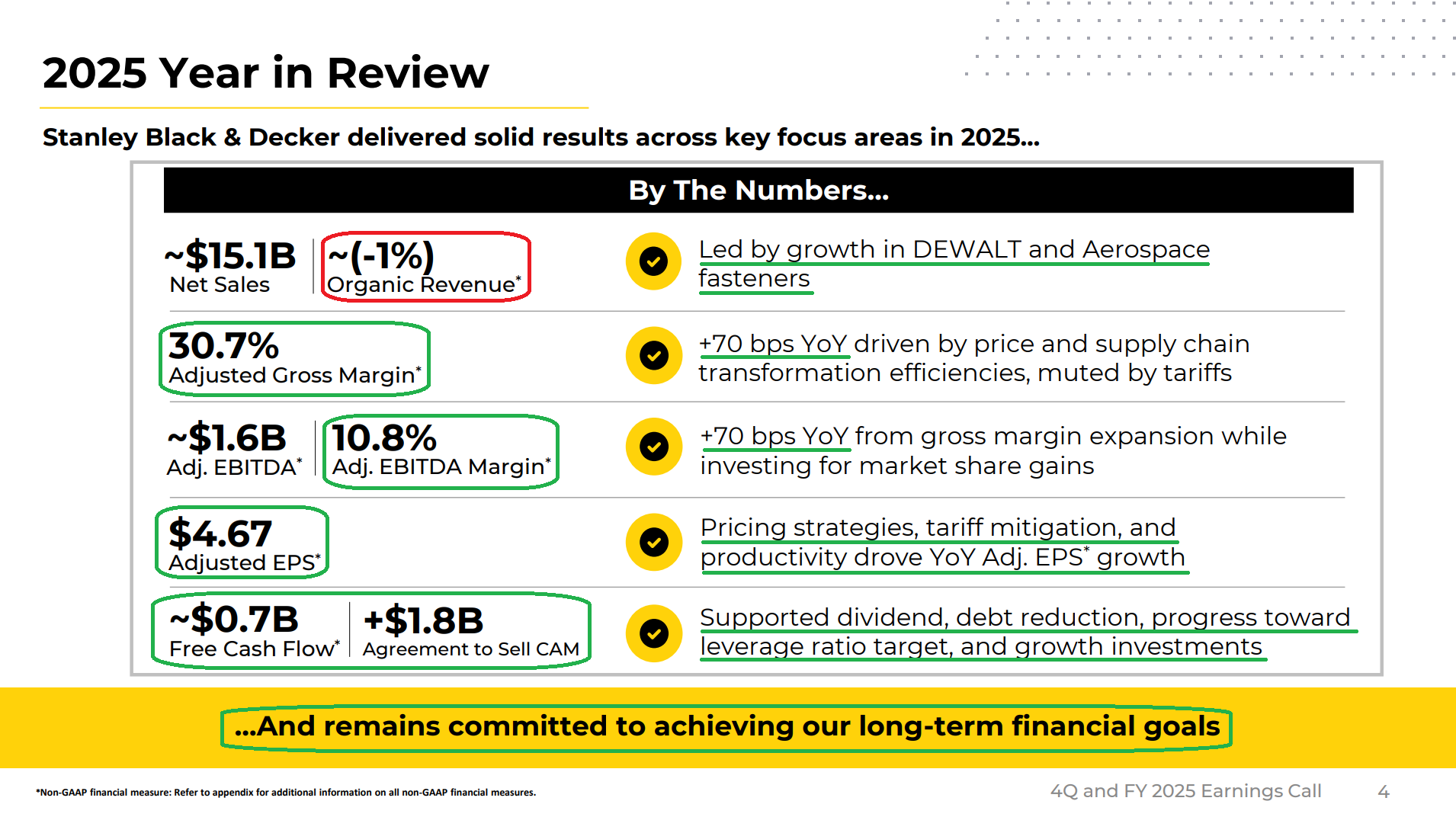 2025 Year in Review

Stanley Black & Decker delivered solid results across key focus areas in 2025…

By The Numbers…

~$15.1B
Net Sales

~(-1%)
Organic Revenue*

Led by growth in DEWALT and Aerospace fasteners

30.7%
Adjusted Gross Margin*

+70 bps YoY driven by price and supply chain transformation efficiencies, muted by tariffs

~$1.6B
Adj. EBITDA*

10.8%
Adj. EBITDA Margin*

+70 bps YoY from gross margin expansion while investing for market share gains

$4.67
Adjusted EPS*

Pricing strategies, tariff mitigation, and productivity drove YoY Adj. EPS* growth

~$0.7B
Free Cash Flow*

+$1.8B
Agreement to Sell CAM

Supported dividend, debt reduction, progress toward leverage ratio target, and growth investments

…And remains committed to achieving our long-term financial goals

*Non-GAAP financial measure: Refer to appendix for additional information on all non-GAAP financial measures.

4Q and FY 2025 Earnings Call

4